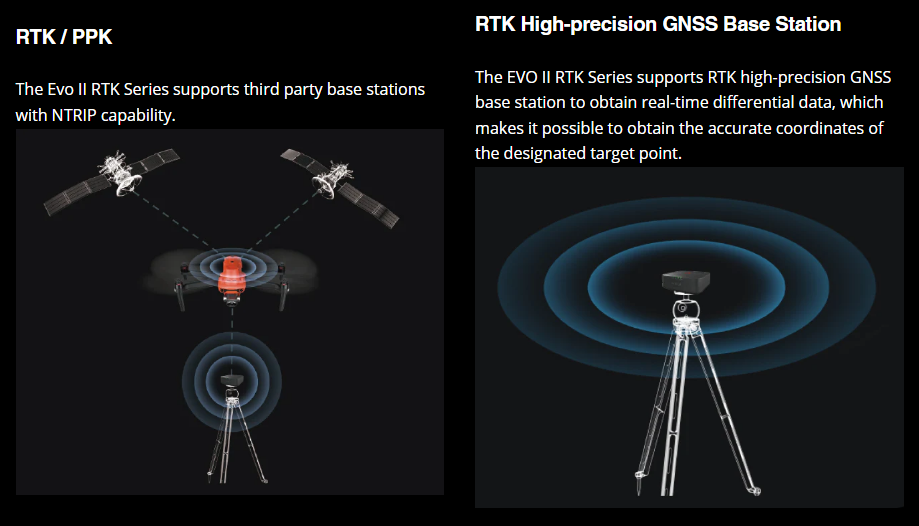 RTK / PPK

The Evo II RTK Series supports third party base stations with NTRIP capability.

RTK High-precision GNSS Base Station

The EVO II RTK Series supports RTK high-precision GNSS base station to obtain real-time differential data, which makes it possible to obtain the accurate coordinates of the designated target point.